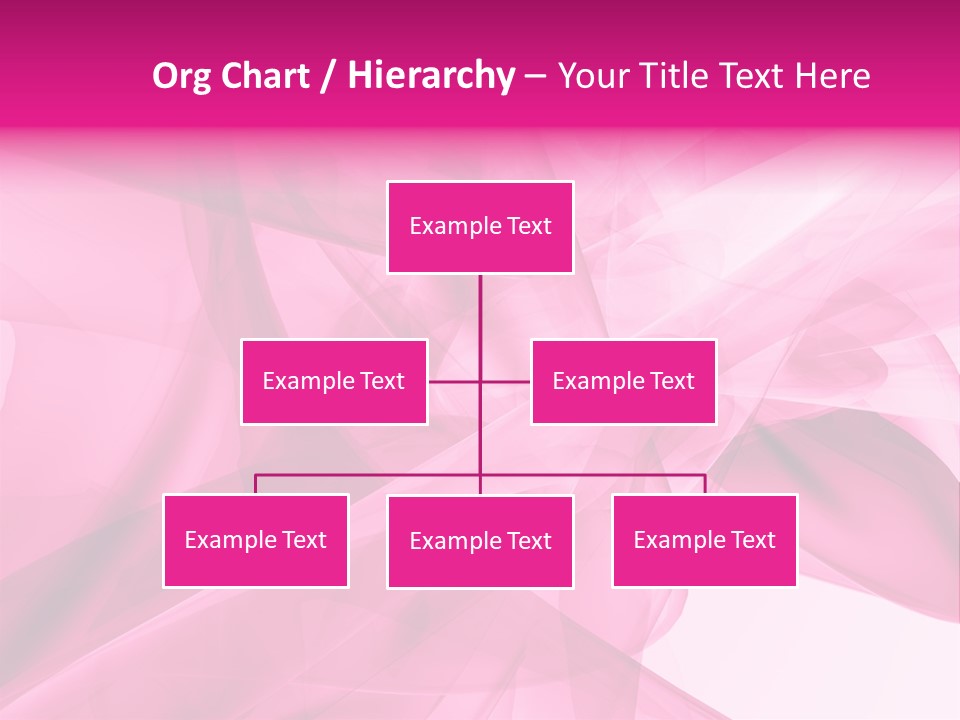 Org Chart / Hierarchy – Your Title Text Here

Example Text

Example Text

Example Text

Example Text

Example Text

Example Text